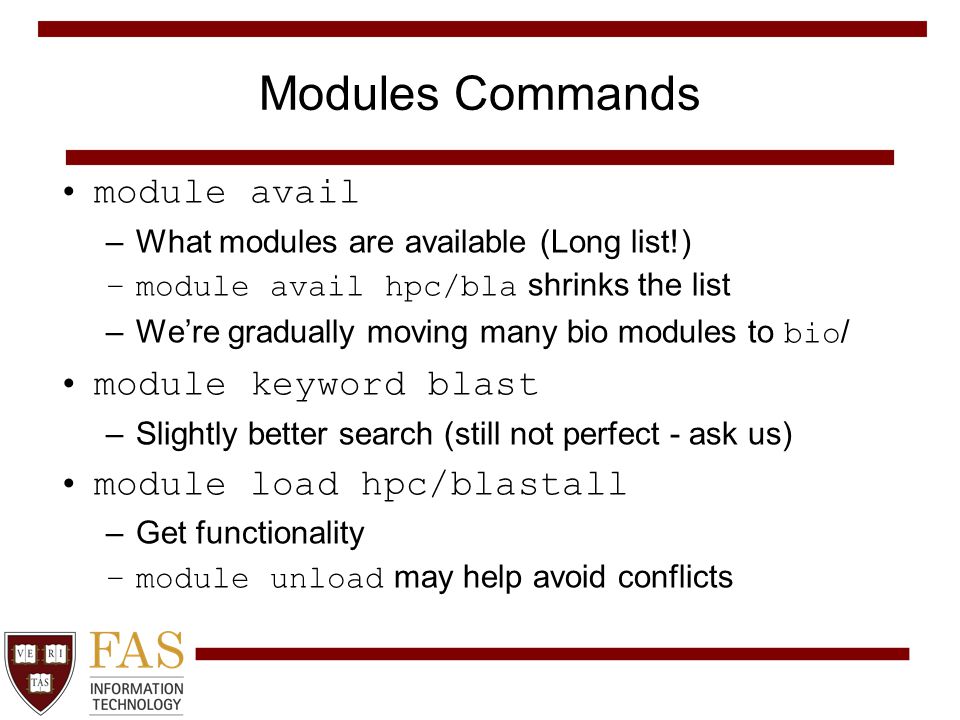 Modules Commands

• module avail
 – What modules are available (Long list!)
 – module avail hpc/bla shrinks the list
 – We're gradually moving many bio modules to bio/

• module keyword blast
 – Slightly better search (still not perfect - ask us)

• module load hpc/blastall
 – Get functionality
 – module unload may help avoid conflicts

VE RI TAS

FAS
INFORMATION TECHNOLOGY